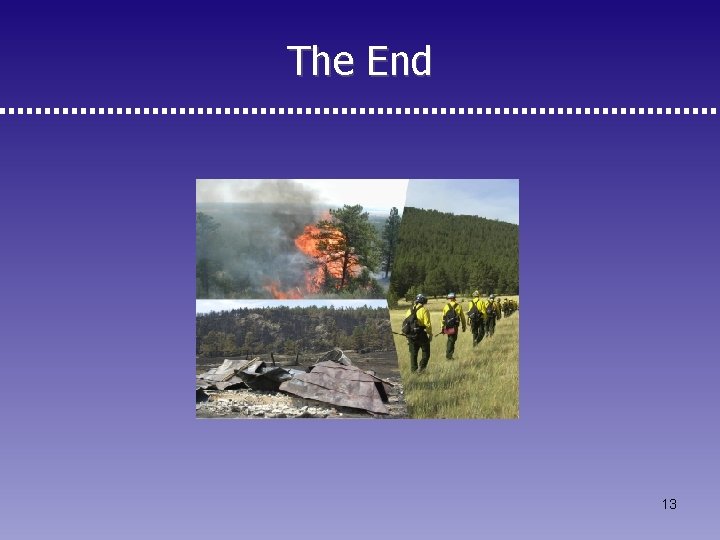 The End

13